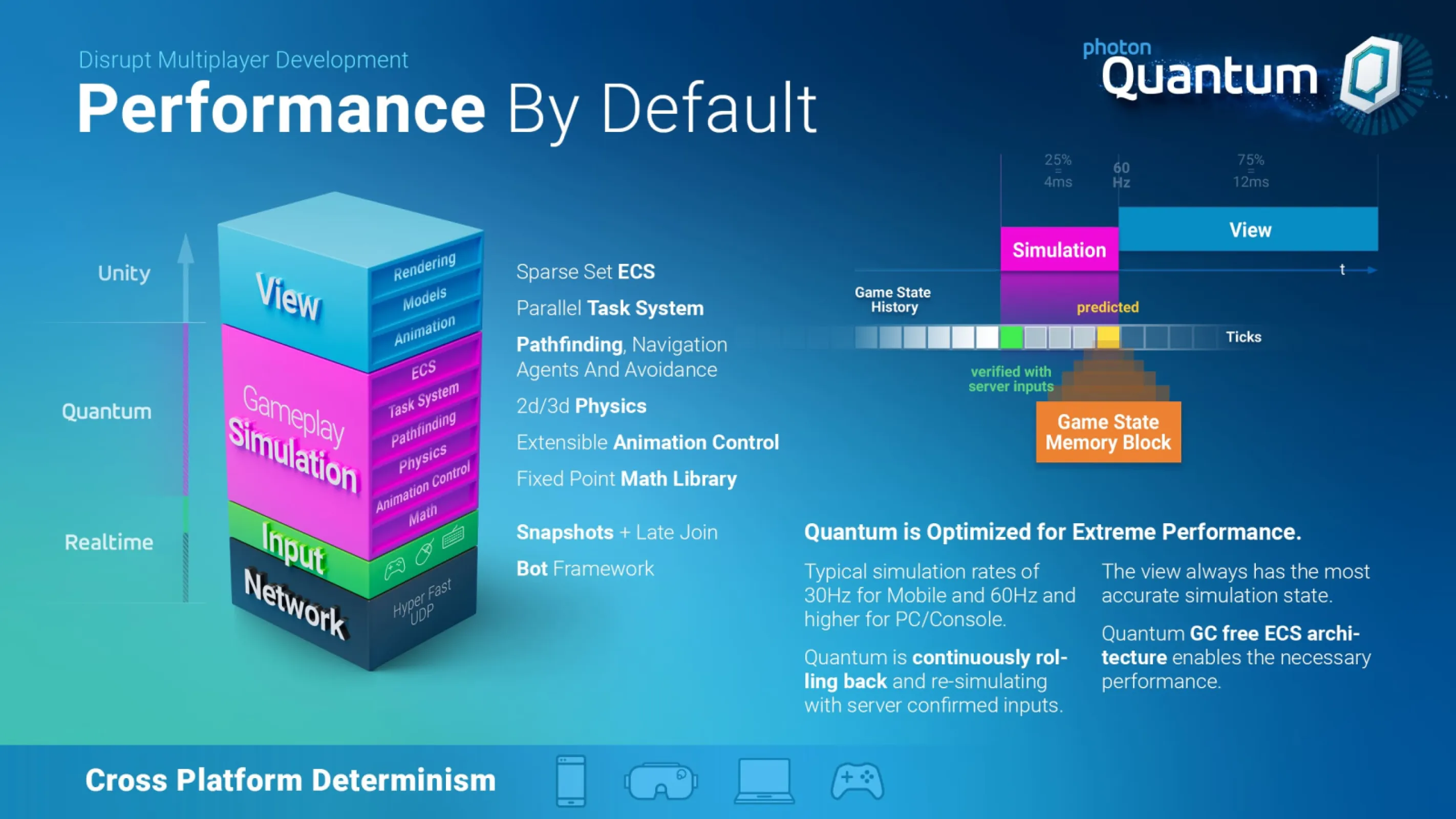 Disrupt Multiplayer Development

Performance By Default

photon Quantum

Unity

Quantum

Realtime

View

Rendering

Models

Animation

Gameplay Simulation

ECS

Task System

Pathfinding

Physics

Animation Control

Math

Input

Network

Hyper Fast UDP

Sparse Set ECS

Parallel Task System

Pathfinding, Navigation Agents And Avoidance

2d/3d Physics

Extensible Animation Control

Fixed Point Math Library

Snapshots + Late Join

Bot Framework

25% = 4ms

60 Hz

75% = 12ms

Simulation

View

t

Game State History

predicted

Ticks

verified with server inputs

Game State Memory Block

Quantum is Optimized for Extreme Performance.

Typical simulation rates of 30Hz for Mobile and 60Hz and higher for PC/Console.

Quantum is continuously rolling back and re-simulating with server confirmed inputs.

The view always has the most accurate simulation state.

Quantum GC free ECS architecture enables the necessary performance.

Cross Platform Determinism